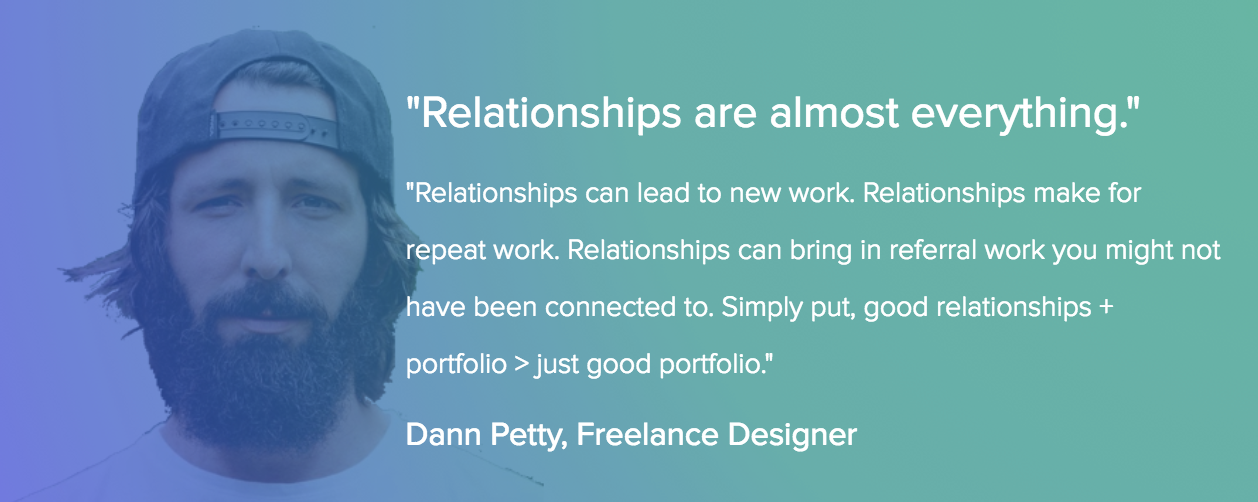 "Relationships are almost everything."

"Relationships can lead to new work. Relationships make for repeat work. Relationships can bring in referral work you might not have been connected to. Simply put, good relationships + portfolio > just good portfolio."

Dann Petty, Freelance Designer